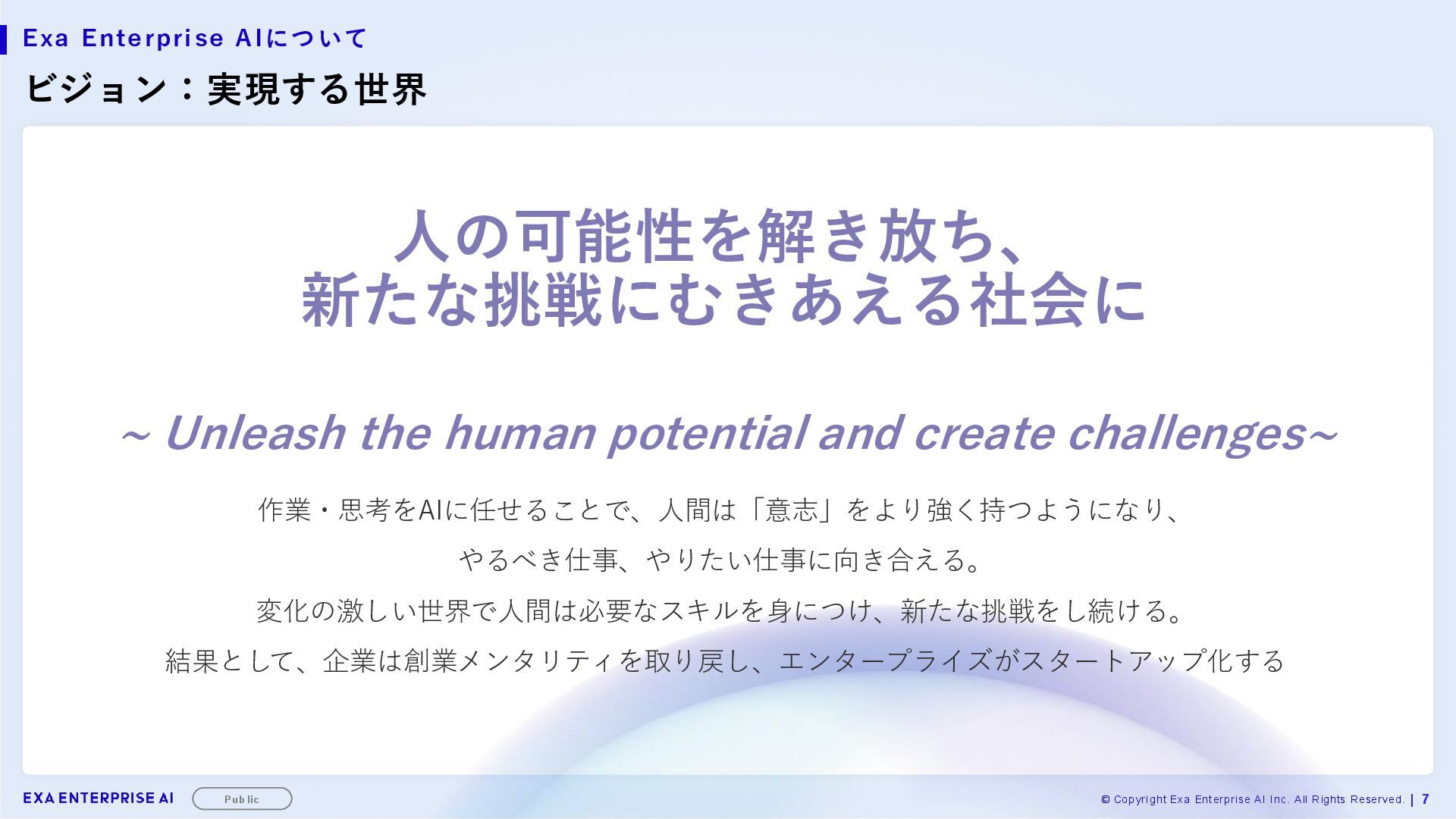 Exa Enterprise AIについて

ビジョン：実現する世界

人の可能性を解き放ち、
新たな挑戦にむきあえる社会に

~ Unleash the human potential and create challenges~

作業・思考をAIに任せることで、人間は「意志」をより強く持つようになり、

やるべき仕事、やりたい仕事に向き合える。

変化の激しい世界で人間は必要なスキルを身につけ、新たな挑戦をし続ける。

結果として、企業は創業メンタリティを取り戻し、エンタープライズがスタートアップ化する

EXA ENTERPRISE AI

Public

© Copyright Exa Enterprise AI Inc. All Rights Reserved. | 7